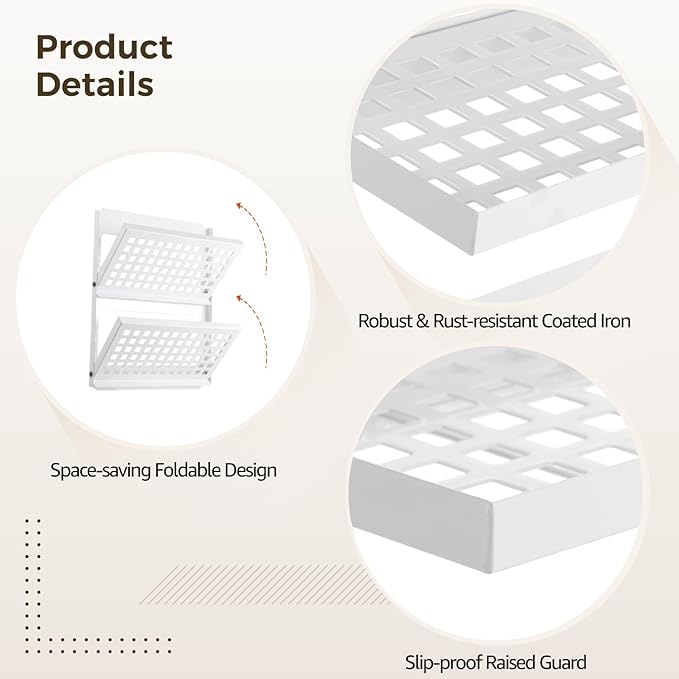 Product Details

Space-saving Foldable Design

Robust & Rust-resistant Coated Iron

Slip-proof Raised Guard